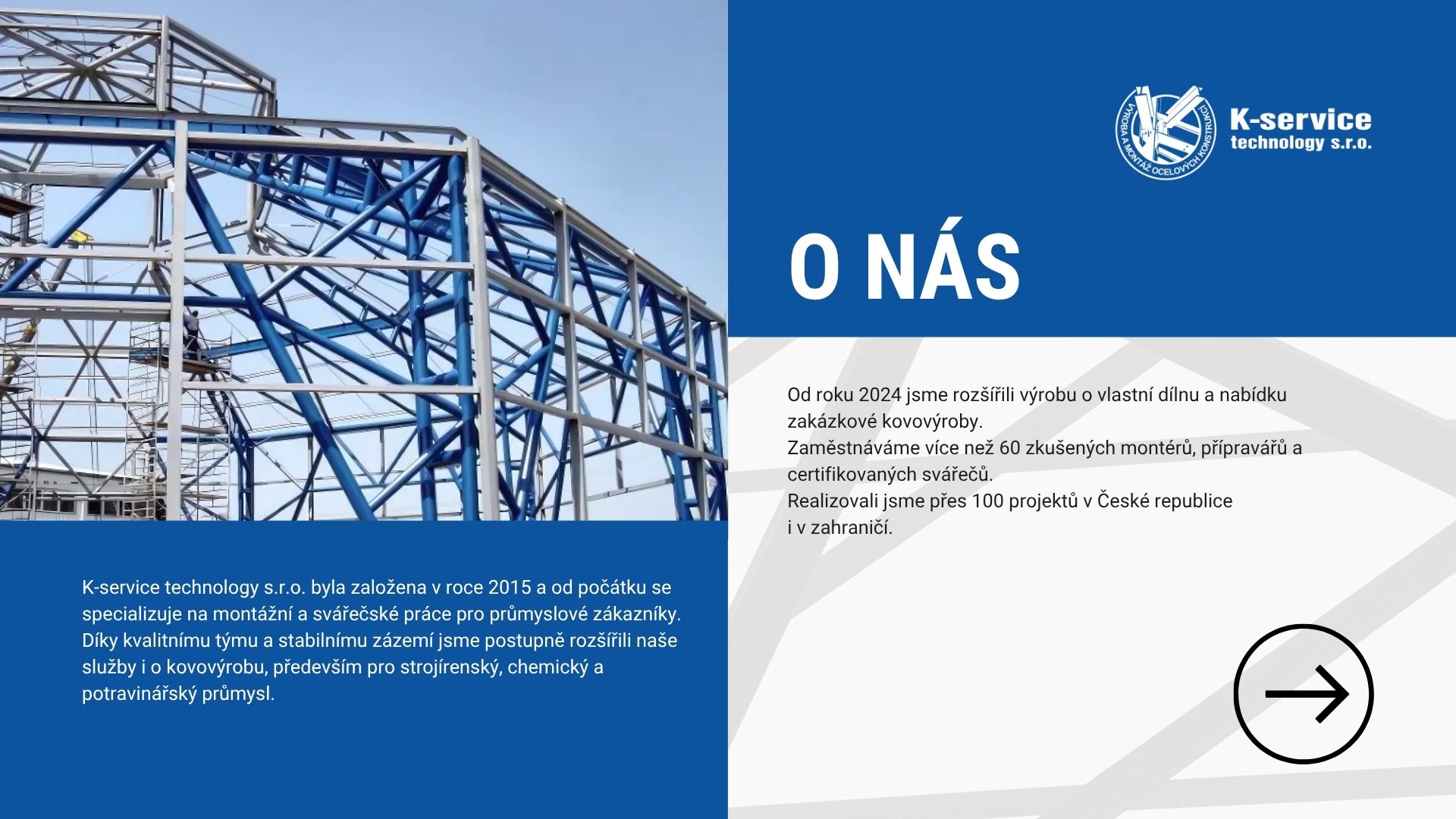 VÝROBA A MONTÁŽ OCELOVÝCH KONSTRUKCÍ
K-service
technology s.r.o.

O NÁS

Od roku 2024 jsme rozšířili výrobu o vlastní dílnu a nabídku zakázkové kovovýroby.
Zaměstnáváme více než 60 zkušených montérů, přípravářů a certifikovaných svářečů.
Realizovali jsme přes 100 projektů v České republice i v zahraničí.

K-service technology s.r.o. byla založena v roce 2015 a od počátku se specializuje na montážní a svářečské práce pro průmyslové zákazníky. Díky kvalitnímu týmu a stabilnímu zázemí jsme postupně rozšířili naše služby i o kovovýrobu, především pro strojírenský, chemický a potravinářský průmysl.